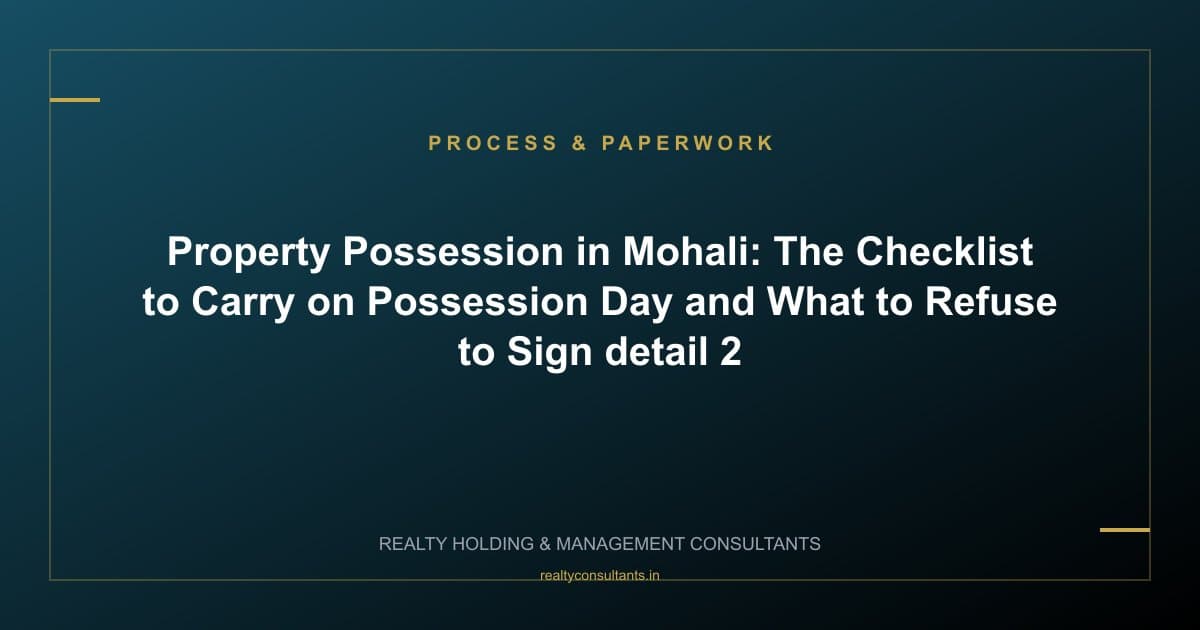 PROCESS & PAPERWORK

Property Possession in Mohali: The Checklist to Carry on Possession Day and What to Refuse to Sign detail 2

REALTY HOLDING & MANAGEMENT CONSULTANTS

realtyconsultants.in